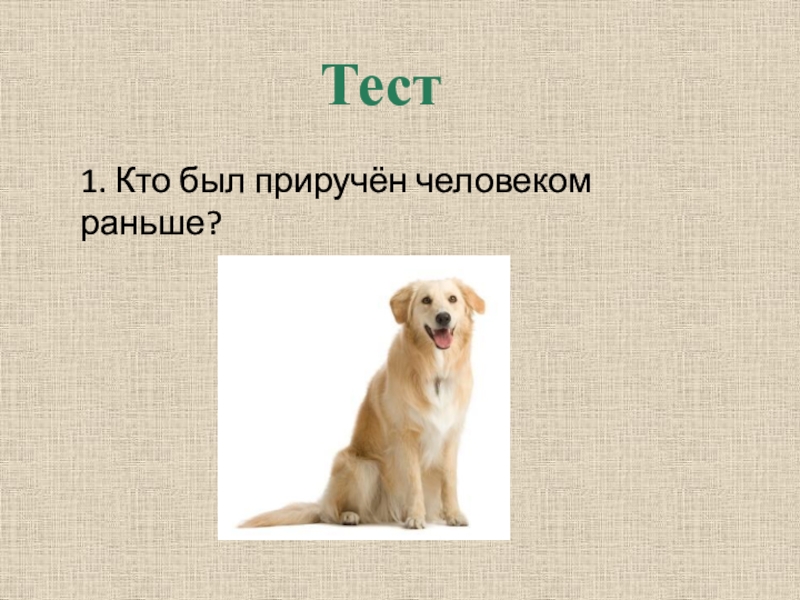 Тест

1. Кто был приручён человеком раньше?